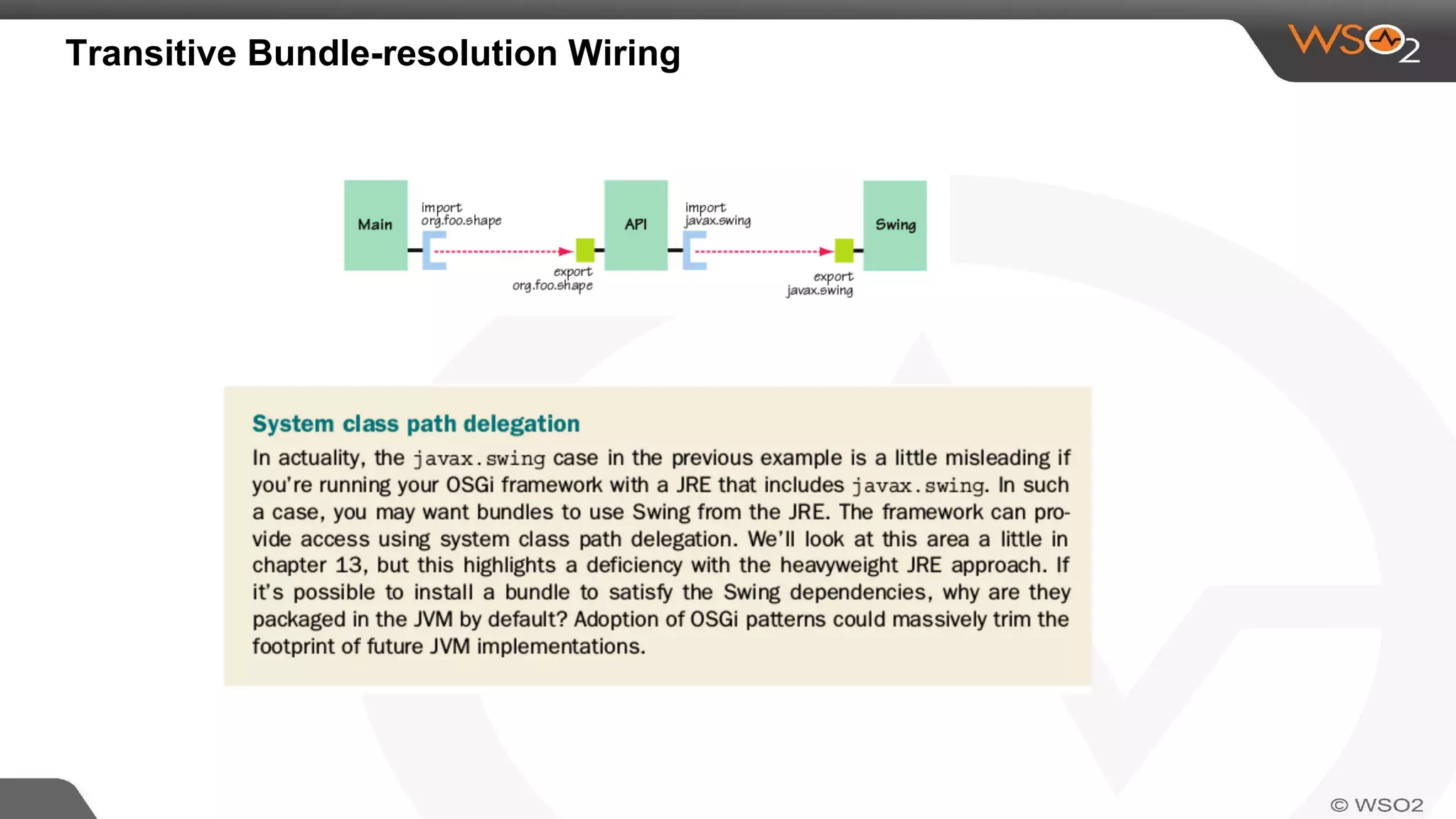 Transitive Bundle-resolution Wiring

WSO2

Main

import org.foo.shape

export org.foo.shape

API

import javax.swing

export javax.swing

Swing

System class path delegation

In actuality, the javax.swing case in the previous example is a little misleading if you're running your OSGi framework with a JRE that includes javax.swing. In such a case, you may want bundles to use Swing from the JRE. The framework can provide access using system class path delegation. We'll look at this area a little in chapter 13, but this highlights a deficiency with the heavyweight JRE approach. If it's possible to install a bundle to satisfy the Swing dependencies, why are they packaged in the JVM by default? Adoption of OSGi patterns could massively trim the footprint of future JVM implementations.

© WSO2